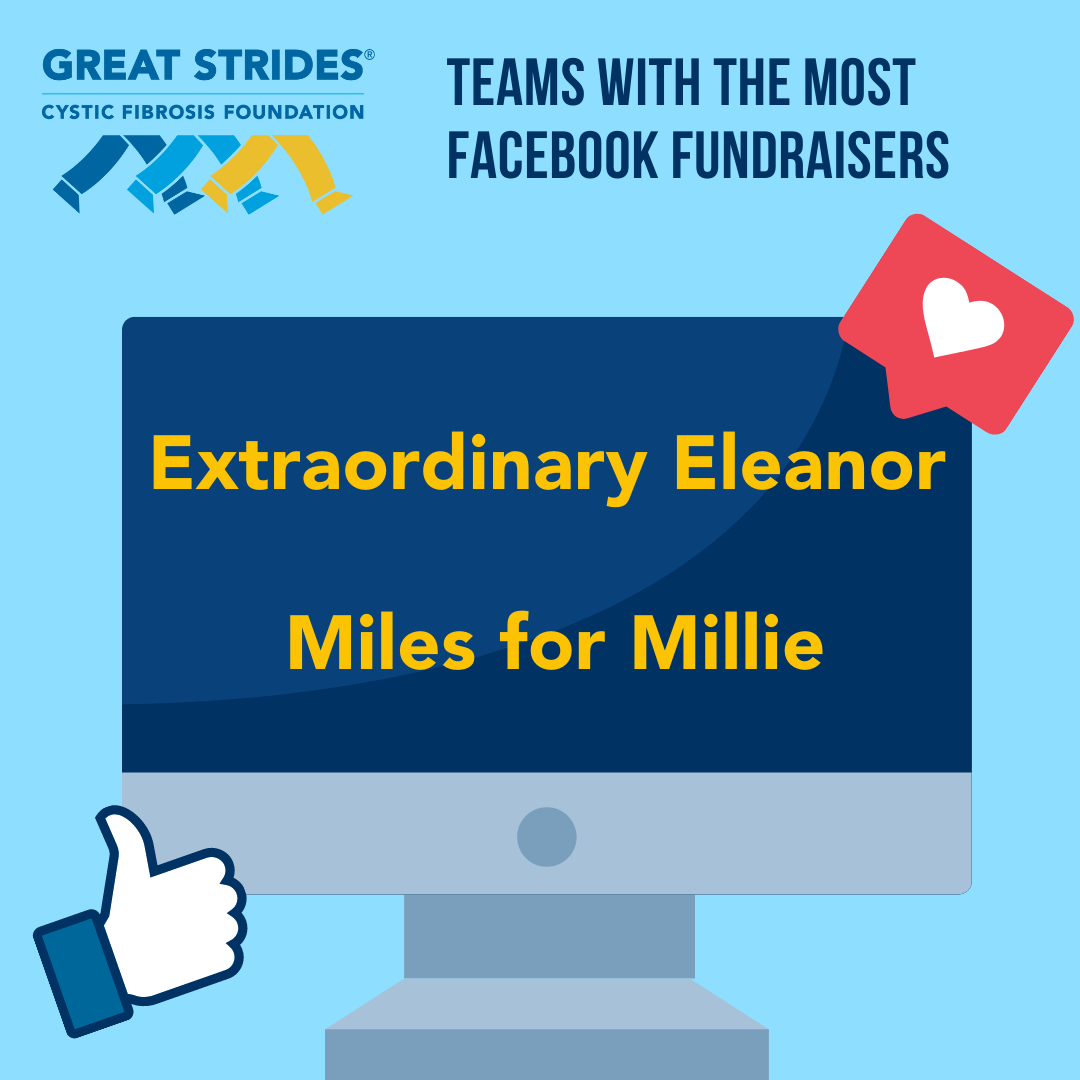 GREAT STRIDES®
CYSTIC FIBROSIS FOUNDATION

TEAMS WITH THE MOST
FACEBOOK FUNDRAISERS

Extraordinary Eleanor

Miles for Millie